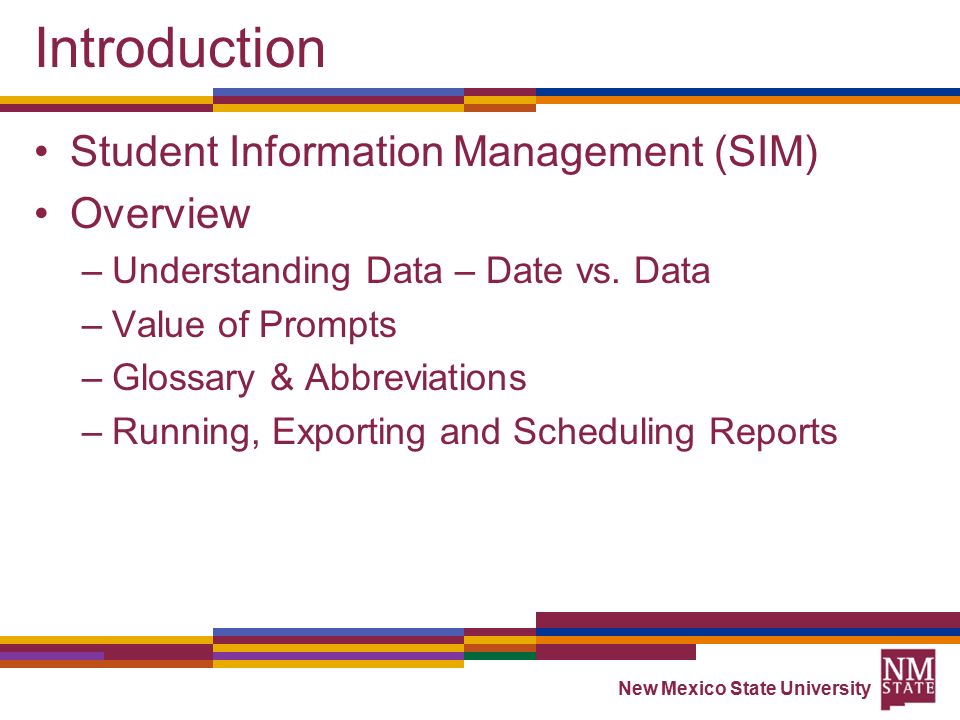 Introduction

• Student Information Management (SIM)
• Overview
– Understanding Data – Date vs. Data
– Value of Prompts
– Glossary & Abbreviations
– Running, Exporting and Scheduling Reports

New Mexico State University

NM STATE